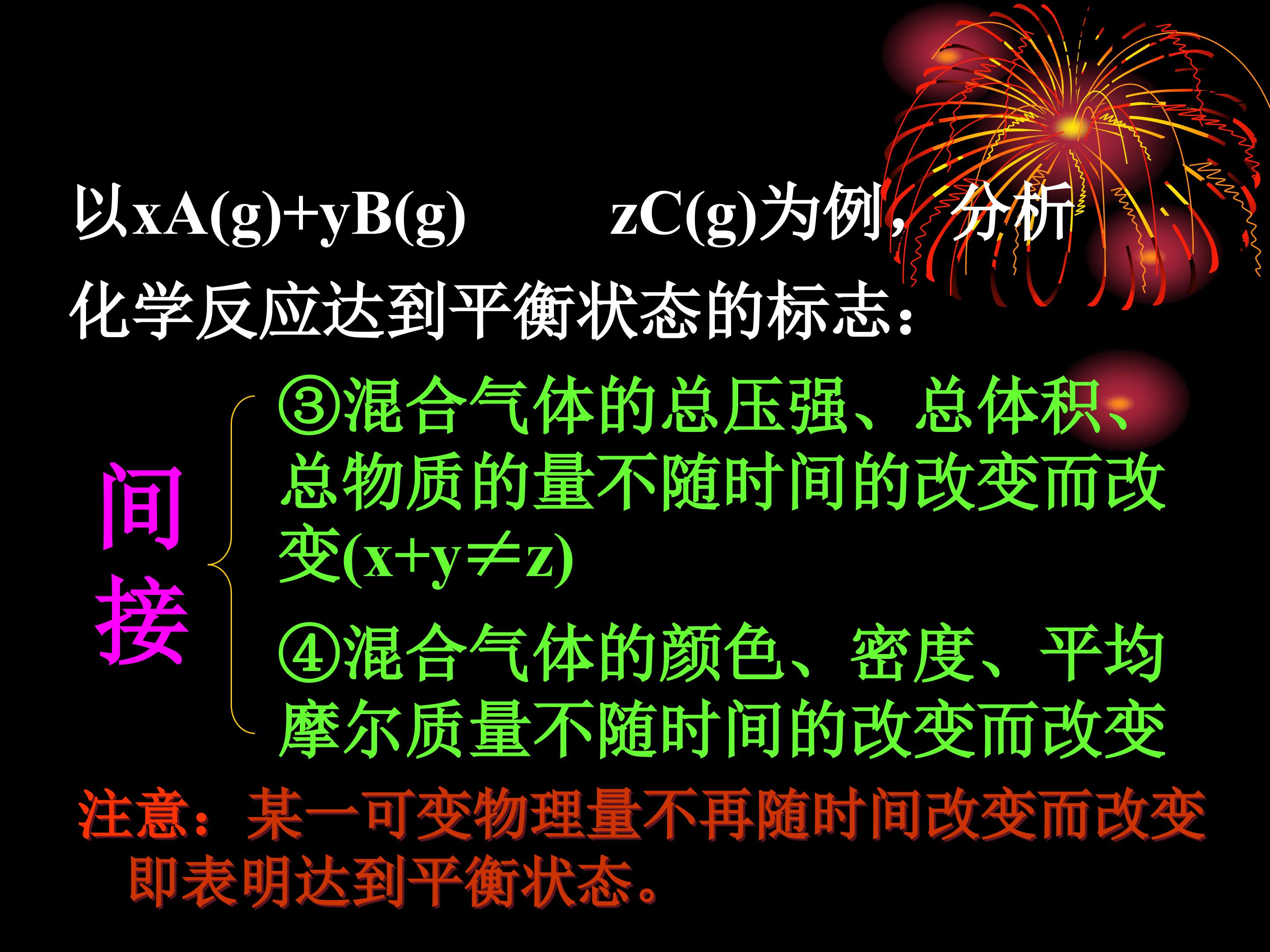 以xA(g)+yB(g) zC(g)为例，分析化学反应达到平衡状态的标志：

间接

③混合气体的总压强、总体积、总物质的量不随时间的改变而改变(x+y≠z)

④混合气体的颜色、密度、平均摩尔质量不随时间的改变而改变

注意：某一可变物理量不再随时间改变而改变即表明达到平衡状态。